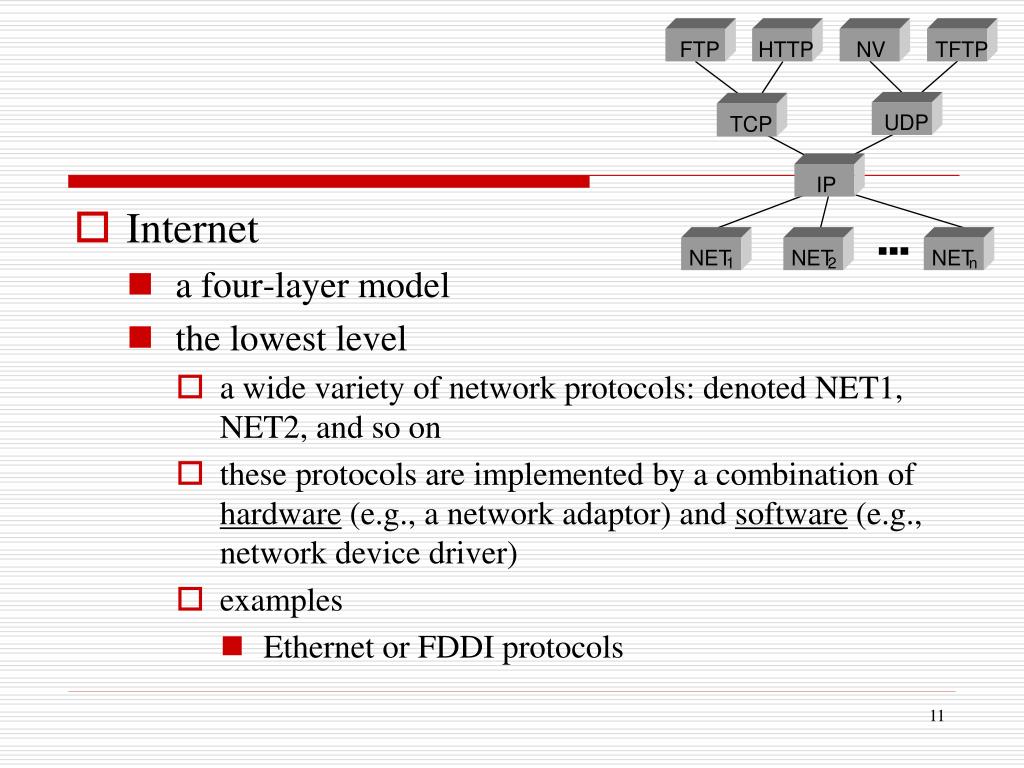 FTP HTTP NV TFTP

TCP UDP

IP

$NET_1$ $NET_2$ ... $NET_n$

Internet

a four-layer model

the lowest level

a wide variety of network protocols: denoted NET1, NET2, and so on

these protocols are implemented by a combination of hardware (e.g., a network adaptor) and software (e.g., network device driver)

examples

Ethernet or FDDI protocols

11